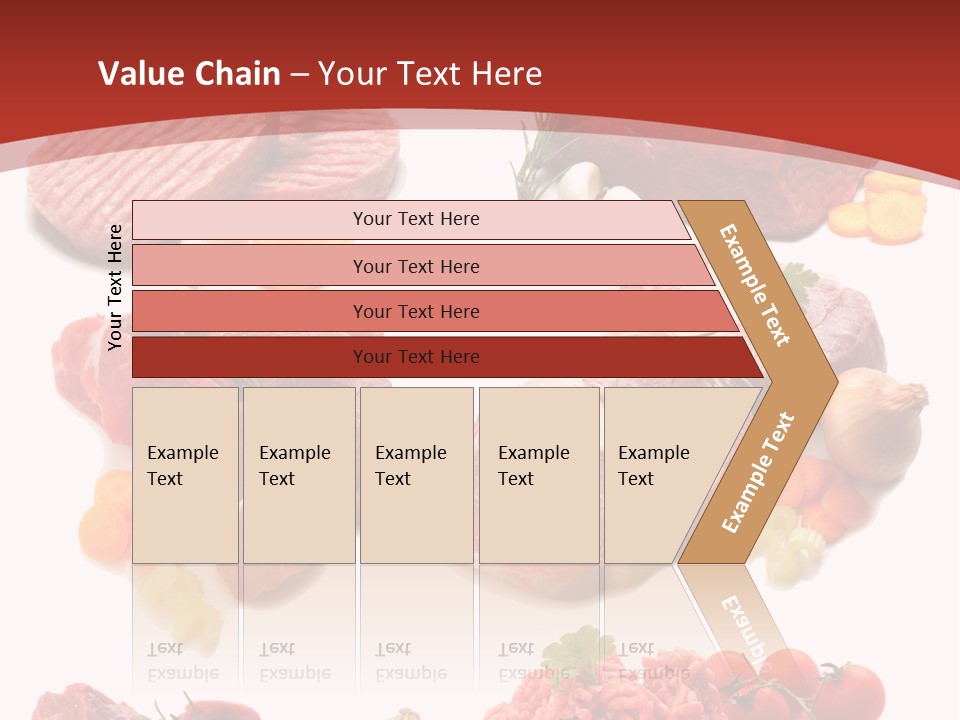 Value Chain – Your Text Here

Your Text Here

Your Text Here

Your Text Here

Your Text Here

Your Text Here

Example Text

Example Text

Example Text

Example Text

Example Text

Example Text

Example Text